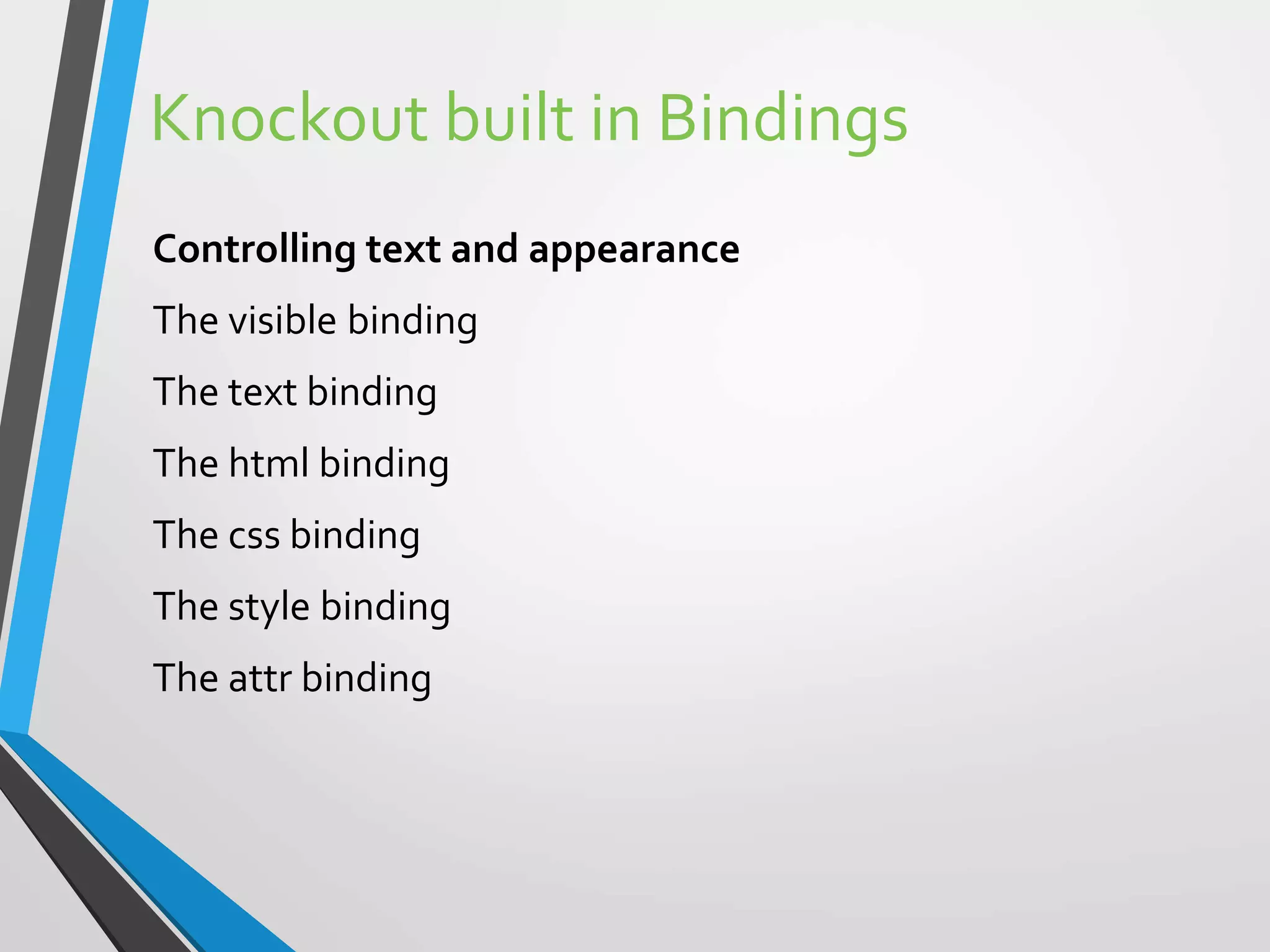 Knockout built in Bindings

Controlling text and appearance

The visible binding

The text binding

The html binding

The css binding

The style binding

The attr binding